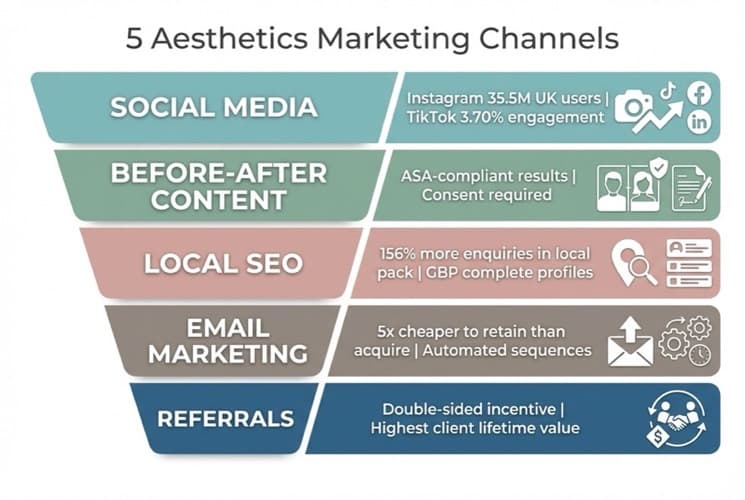 5 Aesthetics Marketing Channels

SOCIAL MEDIA

Instagram 35.5M UK users | TikTok 3.70% engagement

BEFORE-AFTER CONTENT

ASA-compliant results | Consent required

LOCAL SEO

156% more enquiries in local pack | GBP complete profiles

EMAIL MARKETING

5x cheaper to retain than acquire | Automated sequences

REFERRALS

Double-sided incentive | Highest client lifetime value